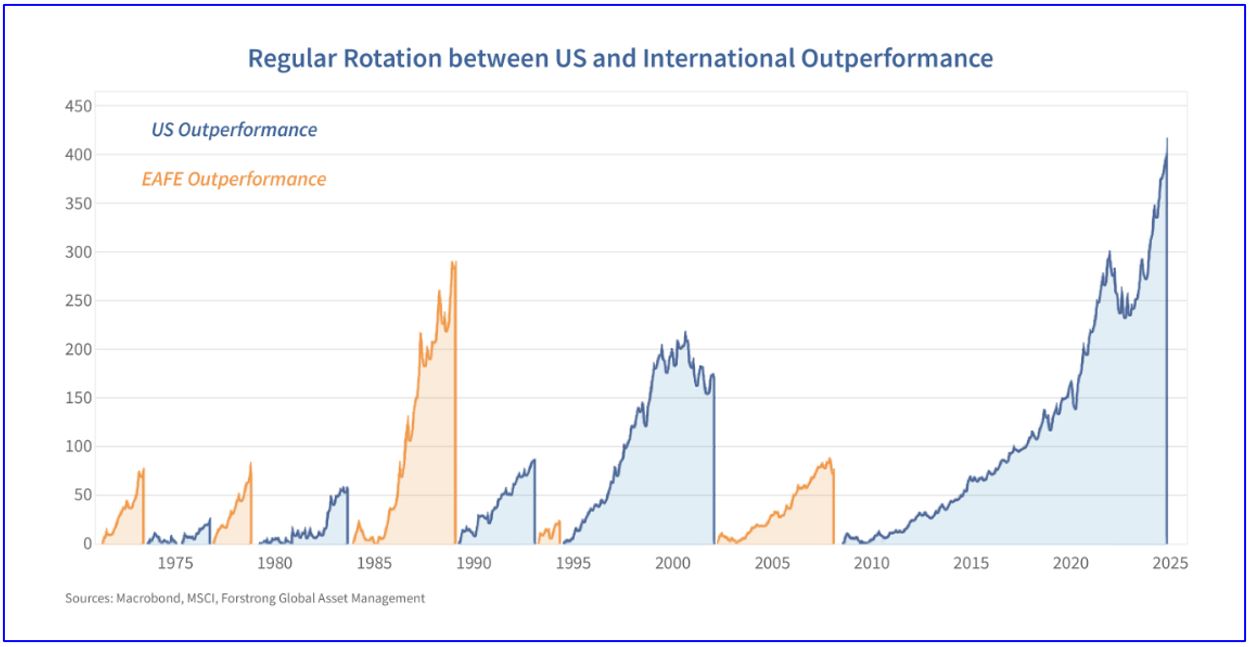 Regular Rotation between US and International Outperformance

US Outperformance

EAFE Outperformance

450
400
350
300
250
200
150
100
50
0

1975 1980 1985 1990 1995 2000 2005 2010 2015 2020 2025

Sources: Macrobond, MSCI, Forstrong Global Asset Management